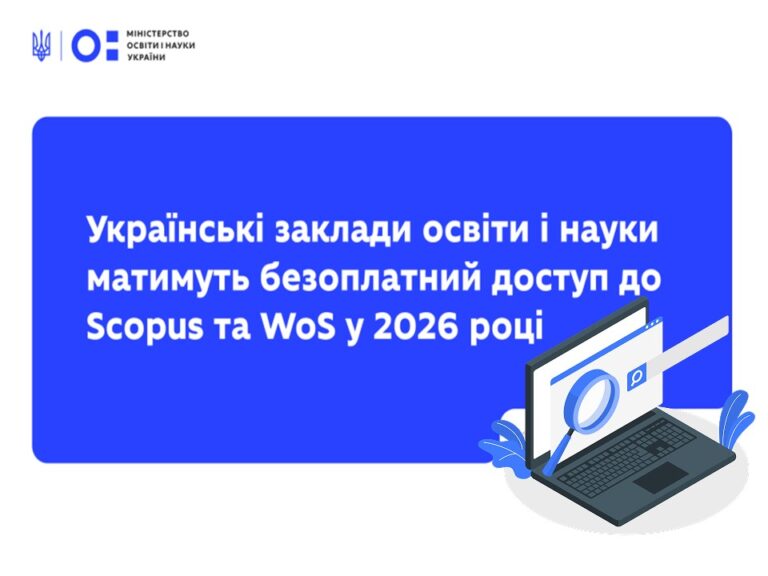 МІНІСТЕРСТВО ОСВІТИ І НАУКИ УКРАЇНИ

Українські заклади освіти і науки матимуть безоплатний доступ до Scopus та WoS у 2026 році